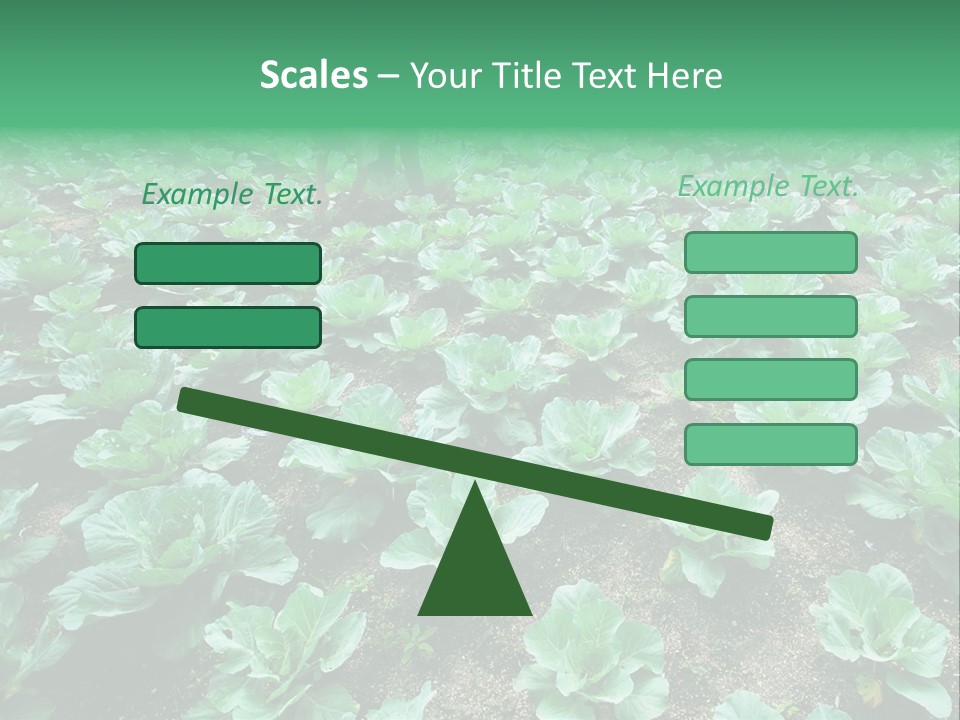 Scales – Your Title Text Here

Example Text.

Example Text.